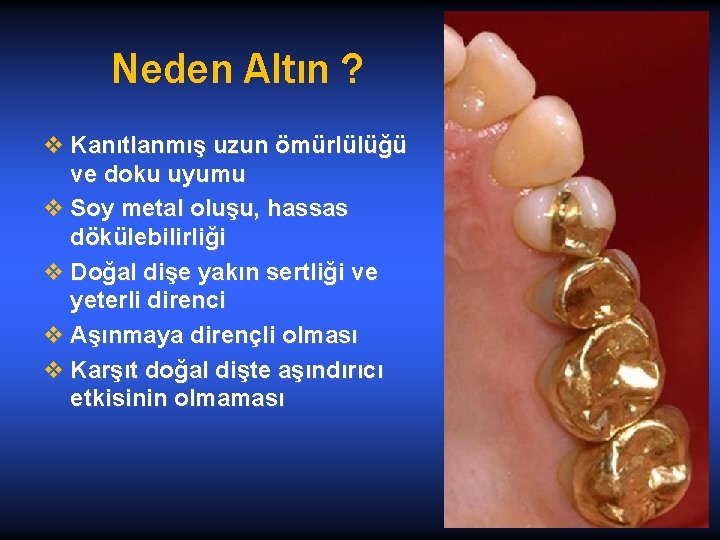 Neden Altın ?

❖ Kanıtlanmış uzun ömürlülüğü ve doku uyumu

❖ Soy metal oluşu, hassas dökülebilirliği

❖ Doğal dişe yakın sertliği ve yeterli direnci

❖ Aşınmaya dirençli olması

❖ Karşıt doğal dişte aşındırıcı etkisinin olmaması